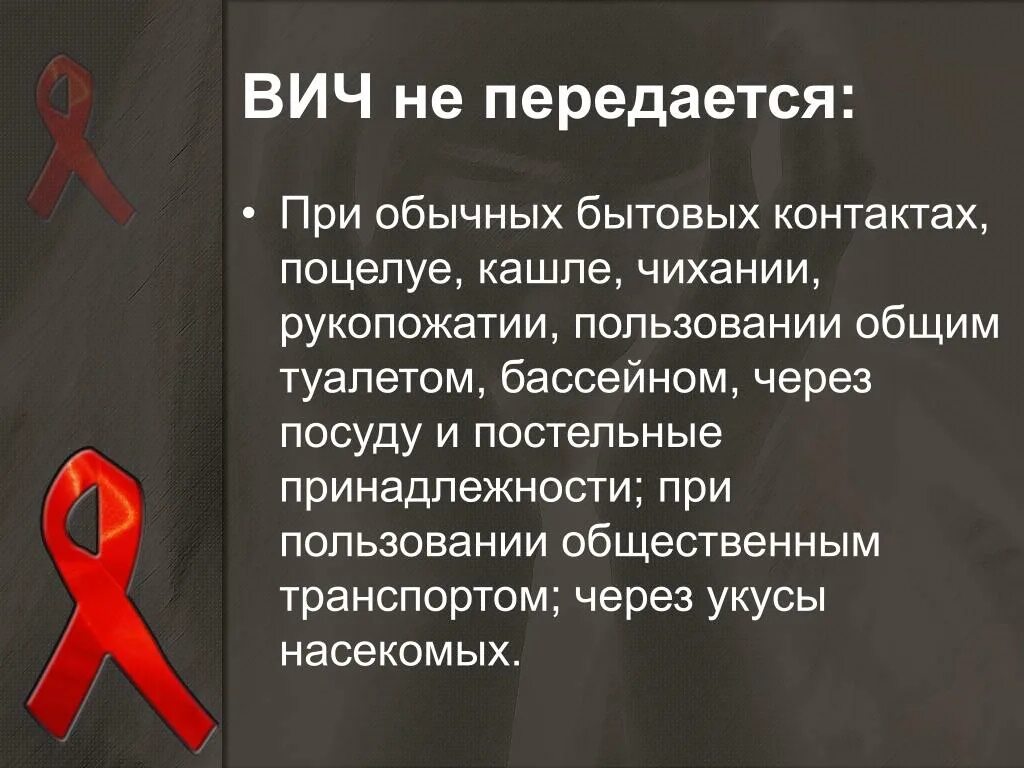 ВИЧ не передается:

• При обычных бытовых контактах, поцелуе, кашле, чихании, рукопожатии, пользовании общим туалетом, бассейном, через посуду и постельные принадлежности; при пользовании общественным транспортом; через укусы насекомых.